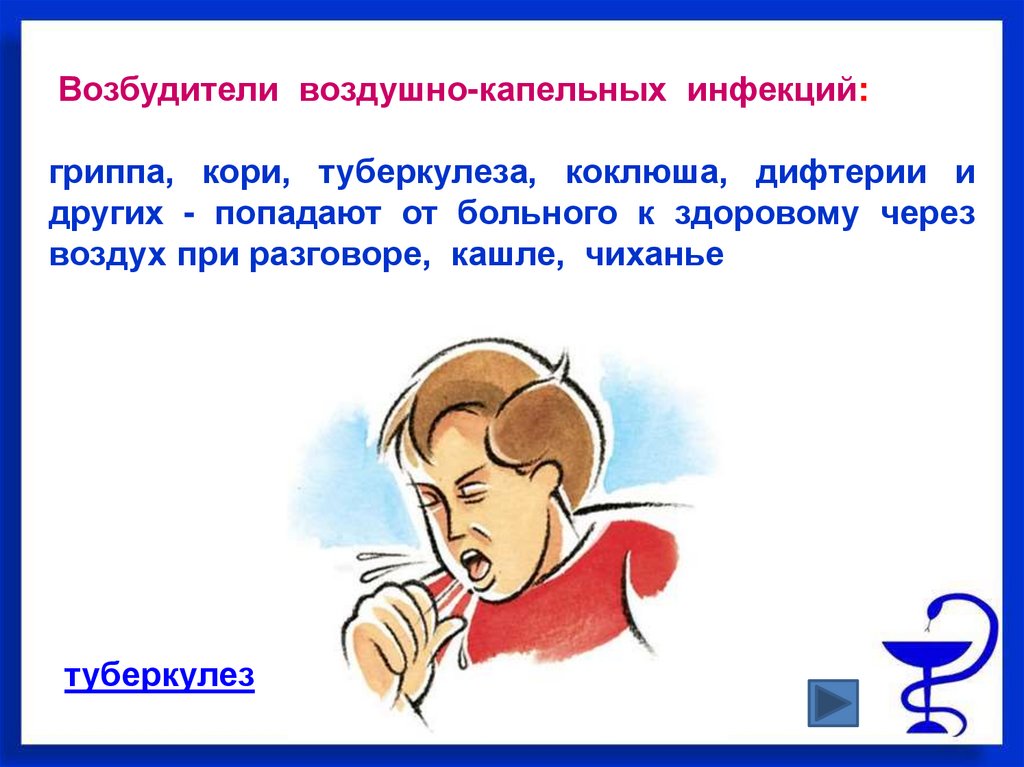 Возбудители воздушно-капельных инфекций:

гриппа, кори, туберкулеза, коклюша, дифтерии и других - попадают от больного к здоровому через воздух при разговоре, кашле, чиханье

туберкулез